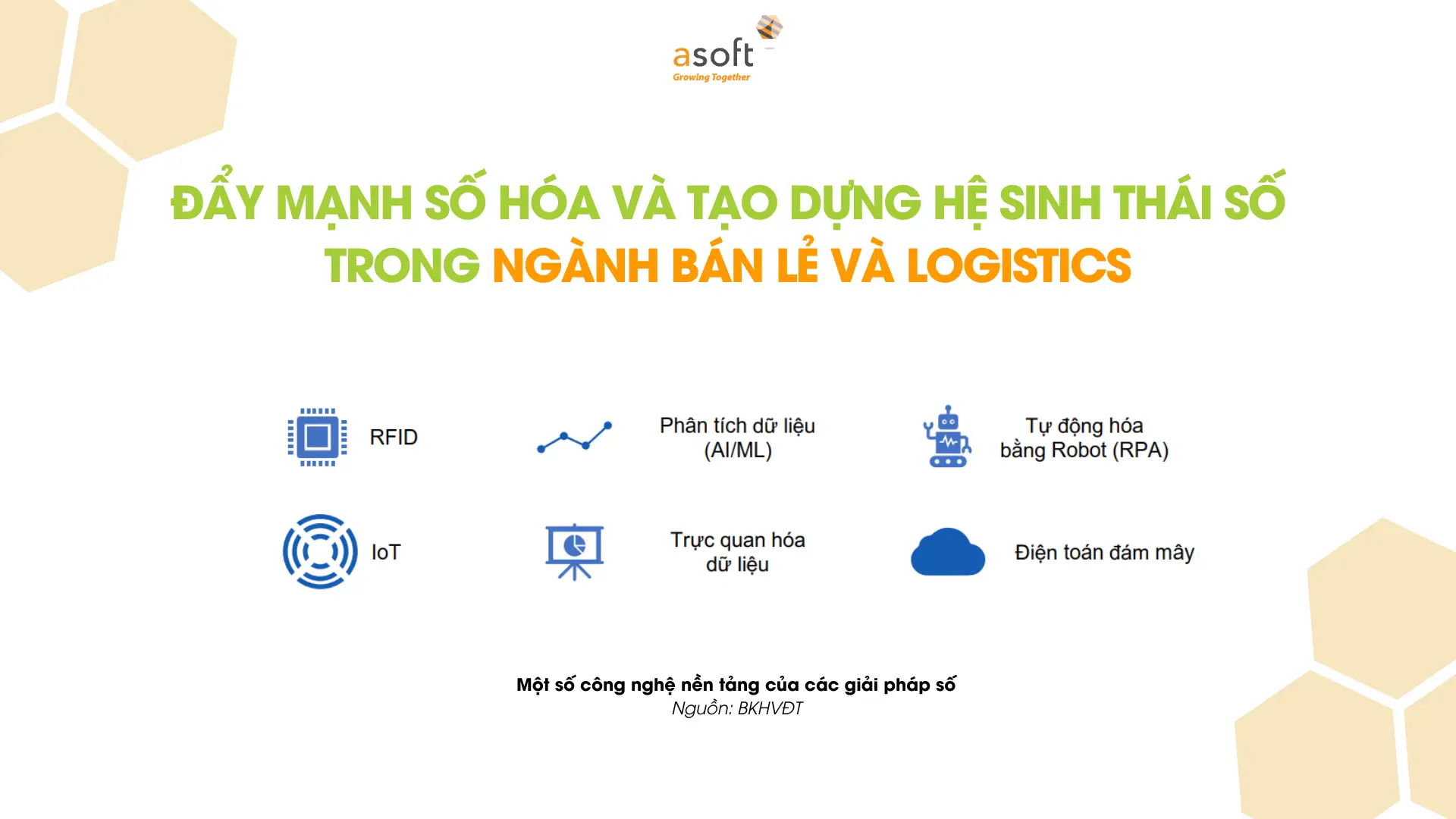 asoft
Growing Together

ĐẨY MẠNH SỐ HÓA VÀ TẠO DỰNG HỆ SINH THÁI SỐ TRONG NGÀNH BÁN LẺ VÀ LOGISTICS

RFID

Phân tích dữ liệu (AI/ML)

Tự động hóa bằng Robot (RPA)

IoT

Trực quan hóa dữ liệu

Điện toán đám mây

Một số công nghệ nền tảng của các giải pháp số
Nguồn: BKHVĐT